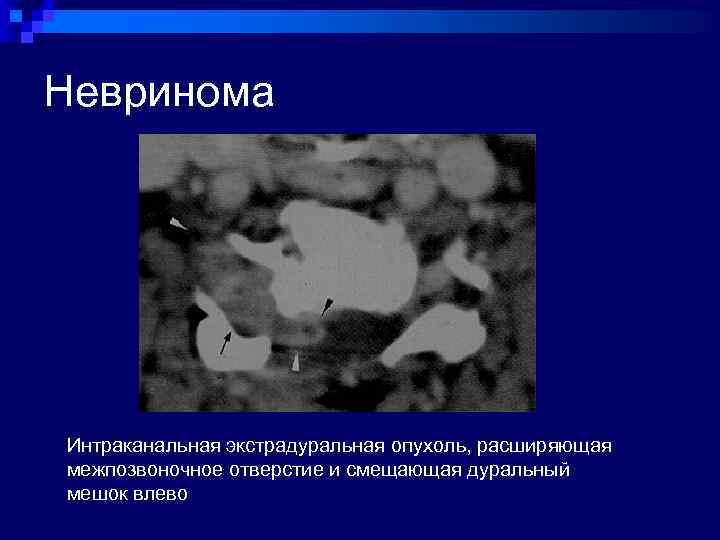 Невринома

Интраканальная экстрадуральная опухоль, расширяющая межпозвоночное отверстие и смещающая дуральный мешок влево